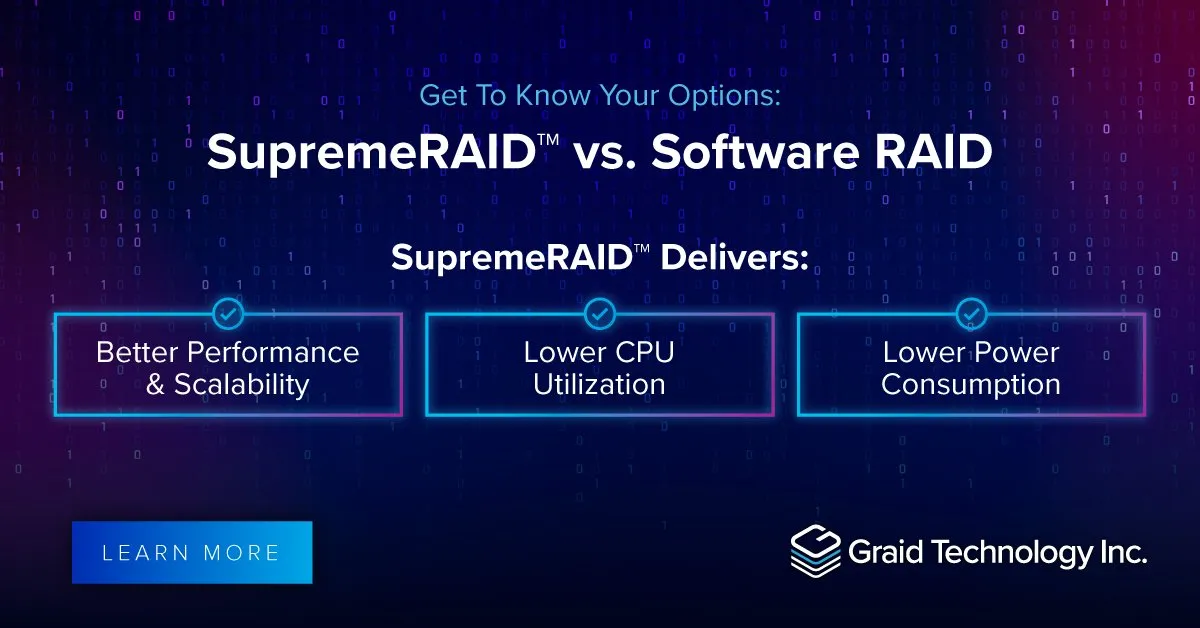 Get To Know Your Options:

SupremeRAID™ vs. Software RAID

SupremeRAID™ Delivers:

Better Performance & Scalability

Lower CPU Utilization

Lower Power Consumption

LEARN MORE

Graid Technology Inc.